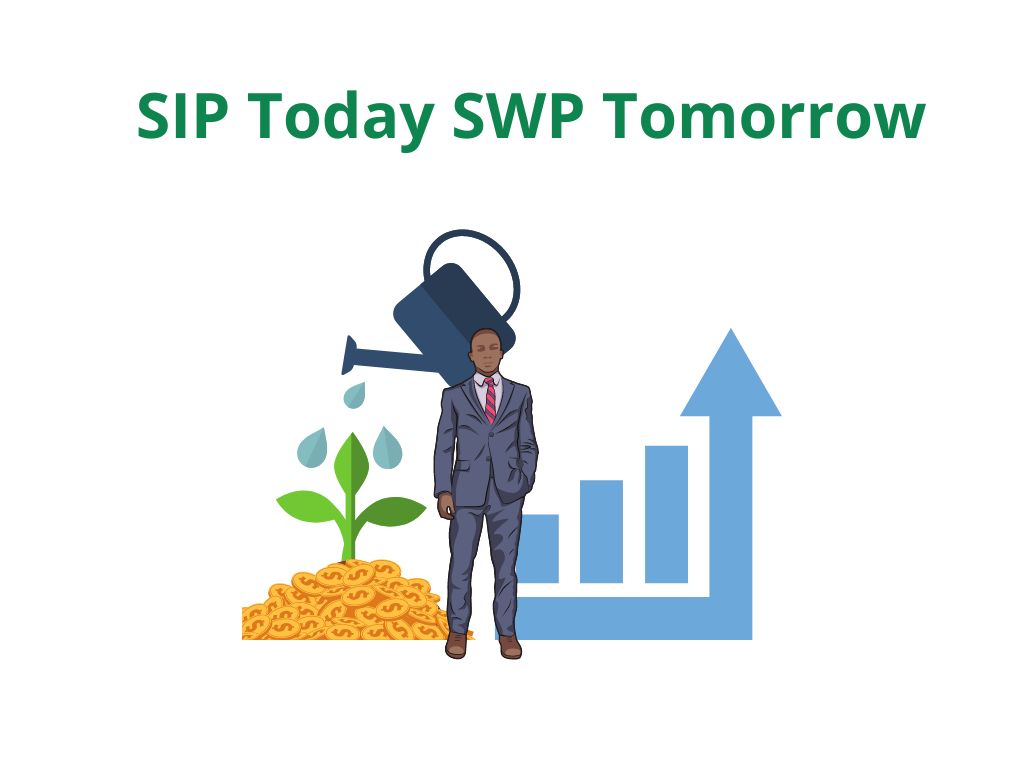 SIP Today SWP Tomorrow